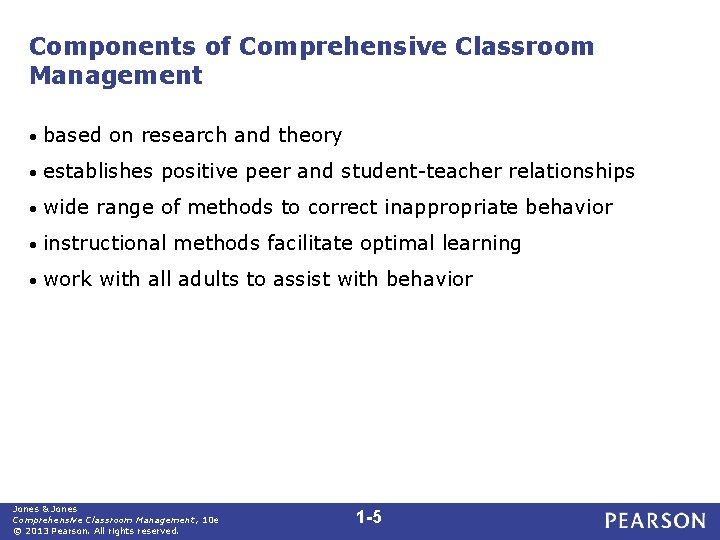 Components of Comprehensive Classroom Management

• based on research and theory
• establishes positive peer and student-teacher relationships
• wide range of methods to correct inappropriate behavior
• instructional methods facilitate optimal learning
• work with all adults to assist with behavior

Jones & Jones
Comprehensive Classroom Management, 10e
© 2013 Pearson. All rights reserved.

1-5

PEARSON